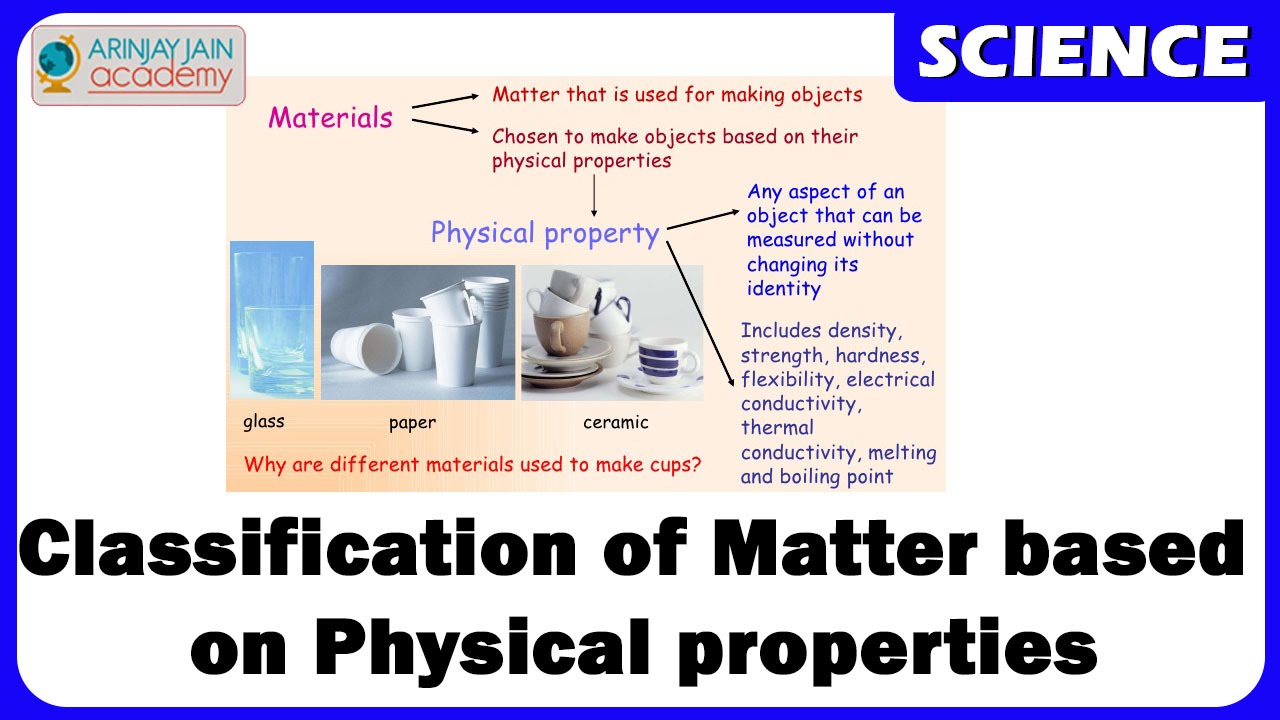 ARINJAY JAIN academy

SCIENCE

Materials

Matter that is used for making objects

Chosen to make objects based on their physical properties

Physical property

Any aspect of an object that can be measured without changing its identity

Includes density, strength, hardness, flexibility, electrical conductivity, thermal conductivity, melting and boiling point

glass

paper

ceramic

Why are different materials used to make cups?

Classification of Matter based on Physical properties